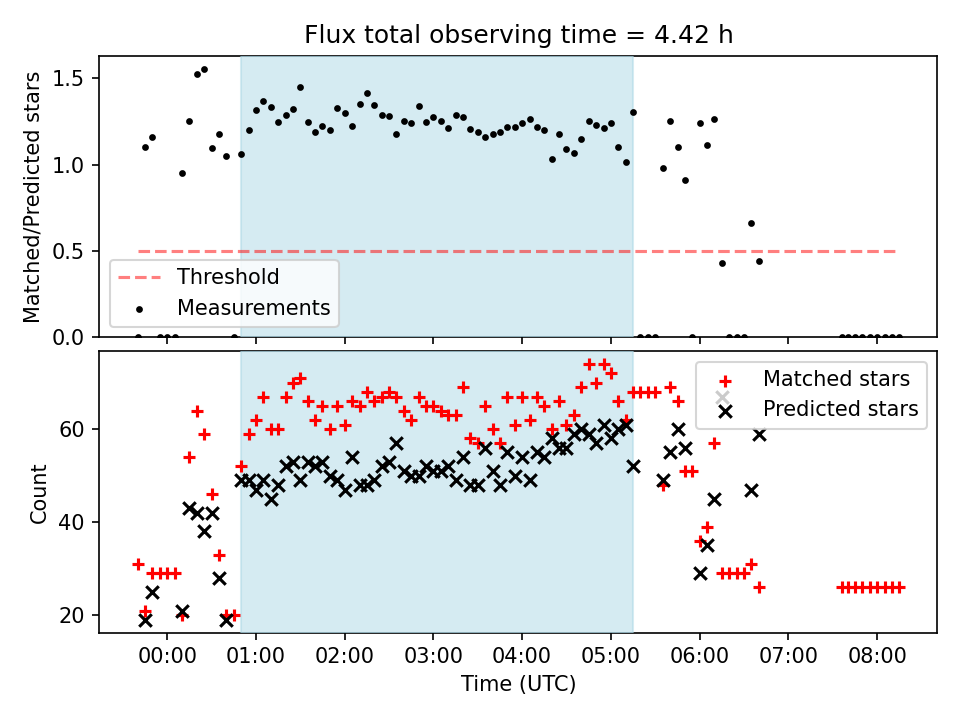 Flux total observing time = 4.42 h

Matched/Predicted stars

1.5
1.0
0.5
0.0

Threshold
Measurements

Count

60
40
20

Matched stars
Predicted stars

00:00 01:00 02:00 03:00 04:00 05:00 06:00 07:00 08:00

Time (UTC)